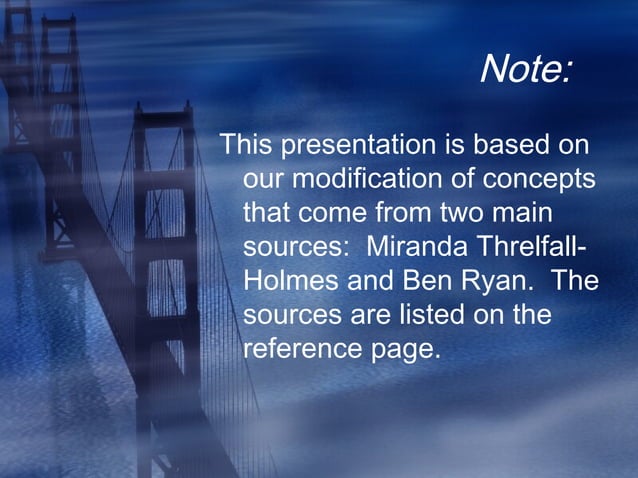 Note:

This presentation is based on our modification of concepts that come from two main sources: Miranda Threlfall-Holmes and Ben Ryan. The sources are listed on the reference page.